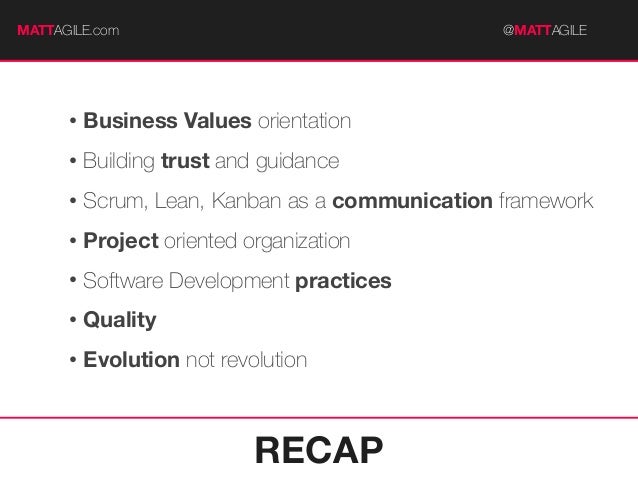 MATTAGILE.com

@MATTAGILE

• Business Values orientation
• Building trust and guidance
• Scrum, Lean, Kanban as a communication framework
• Project oriented organization
• Software Development practices
• Quality
• Evolution not revolution

RECAP